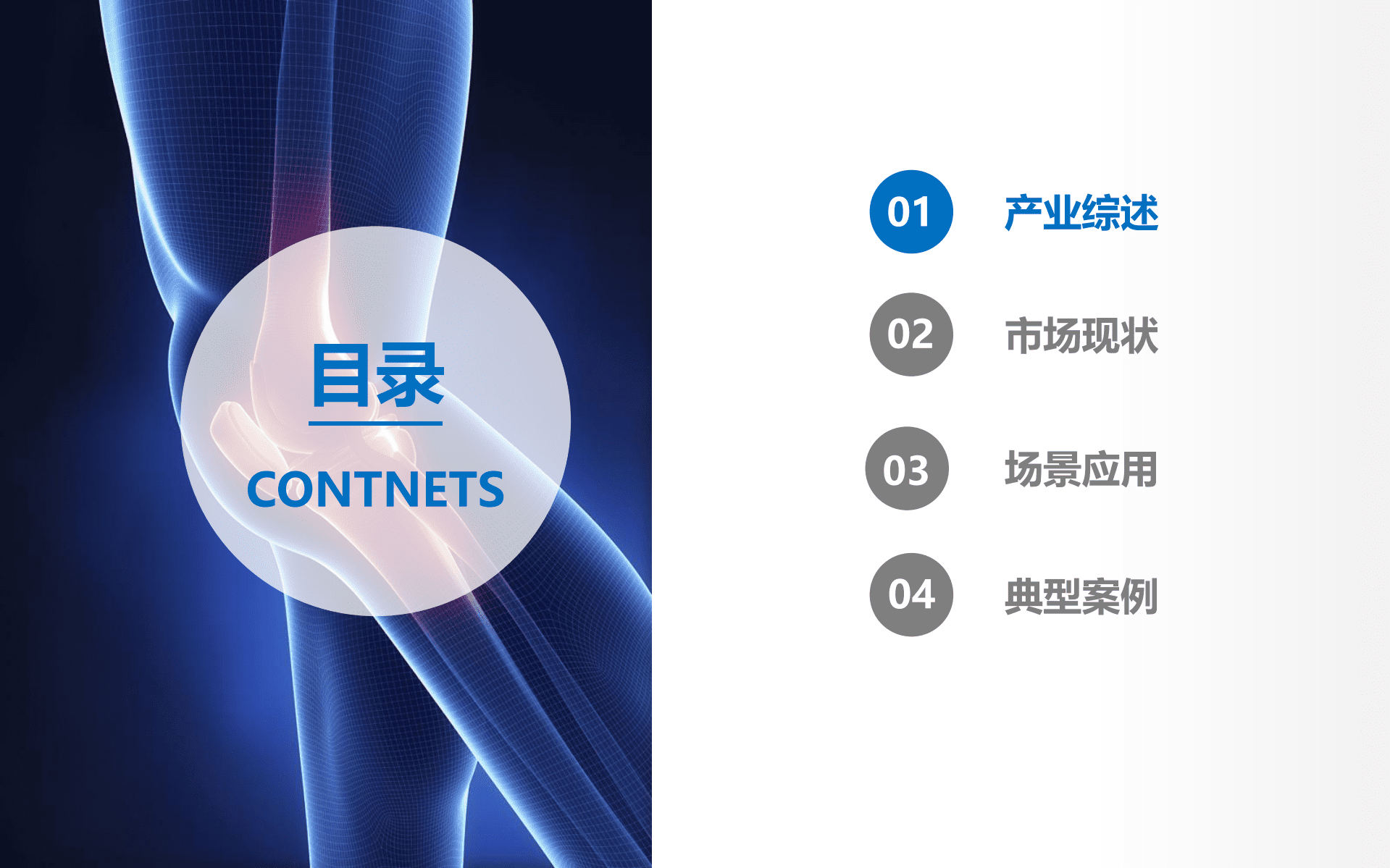 目录

CONTNETS

01 产业综述

02 市场现状

03 场景应用

04 典型案例